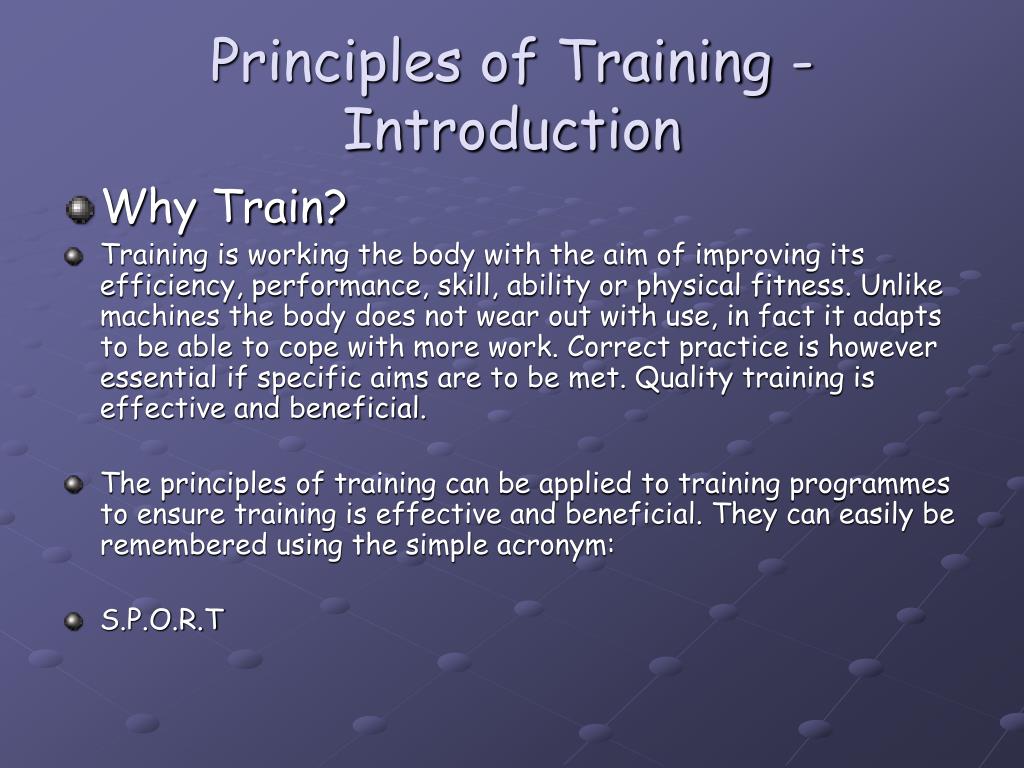 Principles of Training - Introduction

Why Train?

Training is working the body with the aim of improving its efficiency, performance, skill, ability or physical fitness. Unlike machines the body does not wear out with use, in fact it adapts to be able to cope with more work. Correct practice is however essential if specific aims are to be met. Quality training is effective and beneficial.

The principles of training can be applied to training programmes to ensure training is effective and beneficial. They can easily be remembered using the simple acronym:

S.P.O.R.T